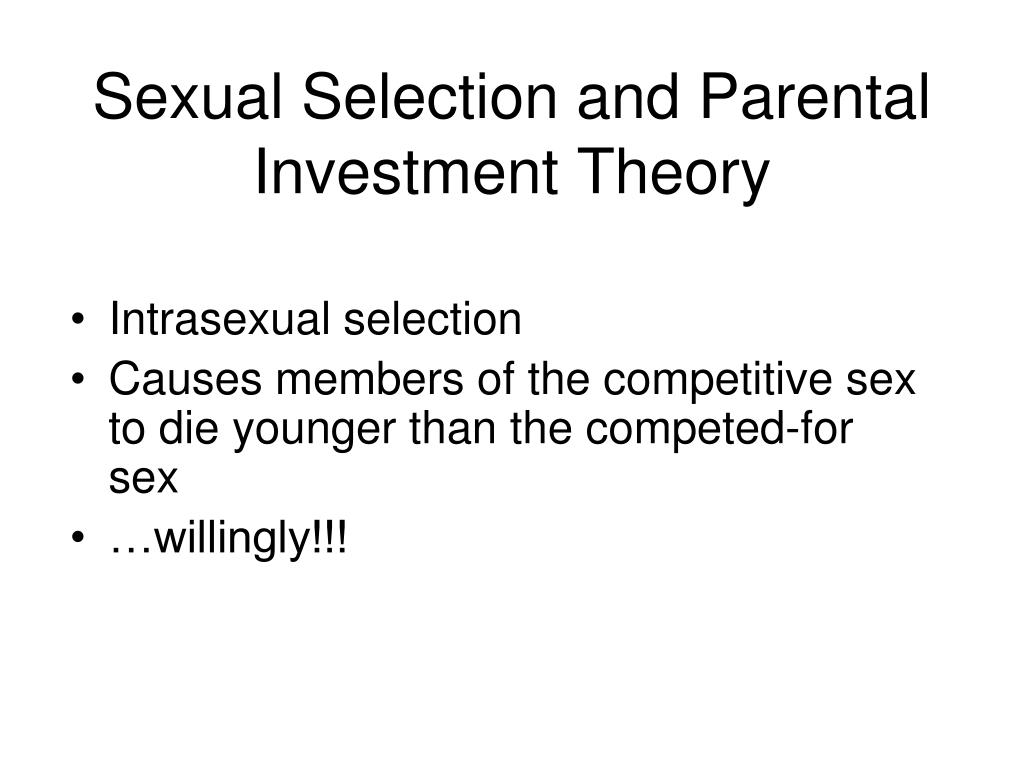 Sexual Selection and Parental Investment Theory

• Intrasexual selection
• Causes members of the competitive sex to die younger than the competed-for sex
• …willingly!!!